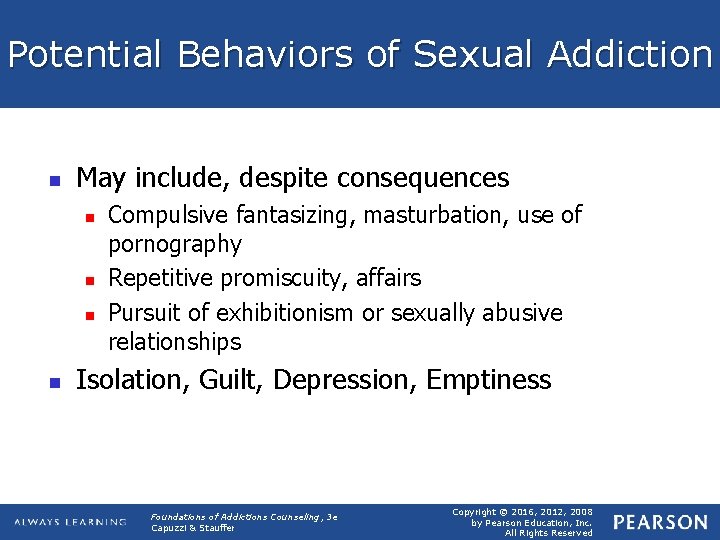 Potential Behaviors of Sexual Addiction

- May include, despite consequences
  - Compulsive fantasizing, masturbation, use of pornography
  - Repetitive promiscuity, affairs
  - Pursuit of exhibitionism or sexually abusive relationships
- Isolation, Guilt, Depression, Emptiness

ALWAYS LEARNING

Foundations of Addictions Counseling, 3e
Capuzzi & Stauffer

Copyright © 2016, 2012, 2008 by Pearson Education, Inc. All Rights Reserved

PEARSON